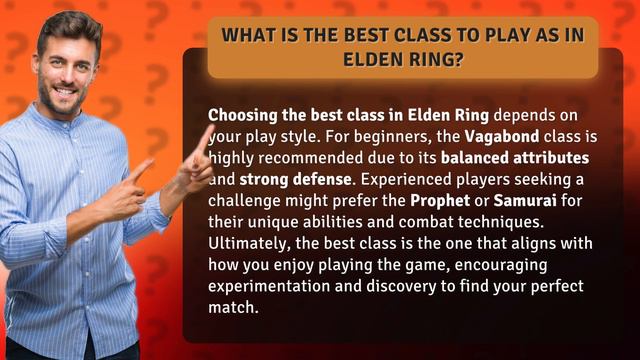 WHAT IS THE BEST CLASS TO PLAY AS IN ELDEN RING?

Choosing the best class in Elden Ring depends on your play style. For beginners, the Vagabond class is highly recommended due to its balanced attributes and strong defense. Experienced players seeking a challenge might prefer the Prophet or Samurai for their unique abilities and combat techniques. Ultimately, the best class is the one that aligns with how you enjoy playing the game, encouraging experimentation and discovery to find your perfect match.